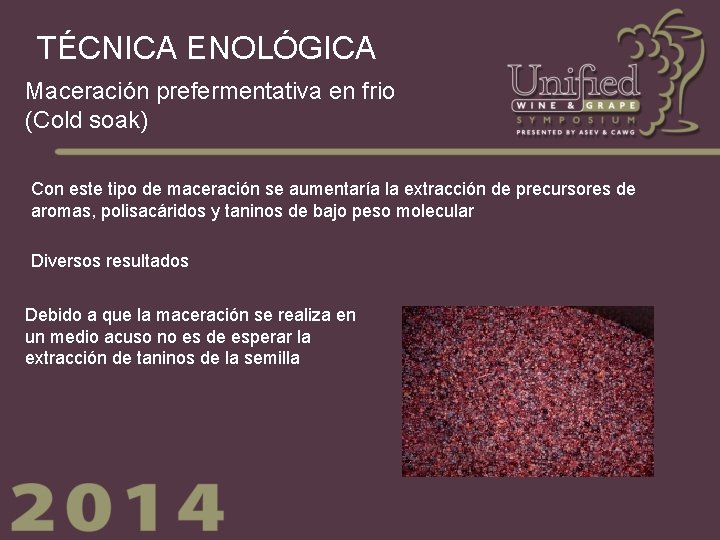 TÉCNICA ENOLÓGICA

Maceración prefermentativa en frio (Cold soak)

Unified
WINE & GRAPE
SYMPOSIUM
PRESENTED BY ASEV & CAWG

Con este tipo de maceración se aumentaría la extracción de precursores de aromas, polisacáridos y taninos de bajo peso molecular

Diversos resultados

Debido a que la maceración se realiza en un medio acuso no es de esperar la extracción de taninos de la semilla

2014